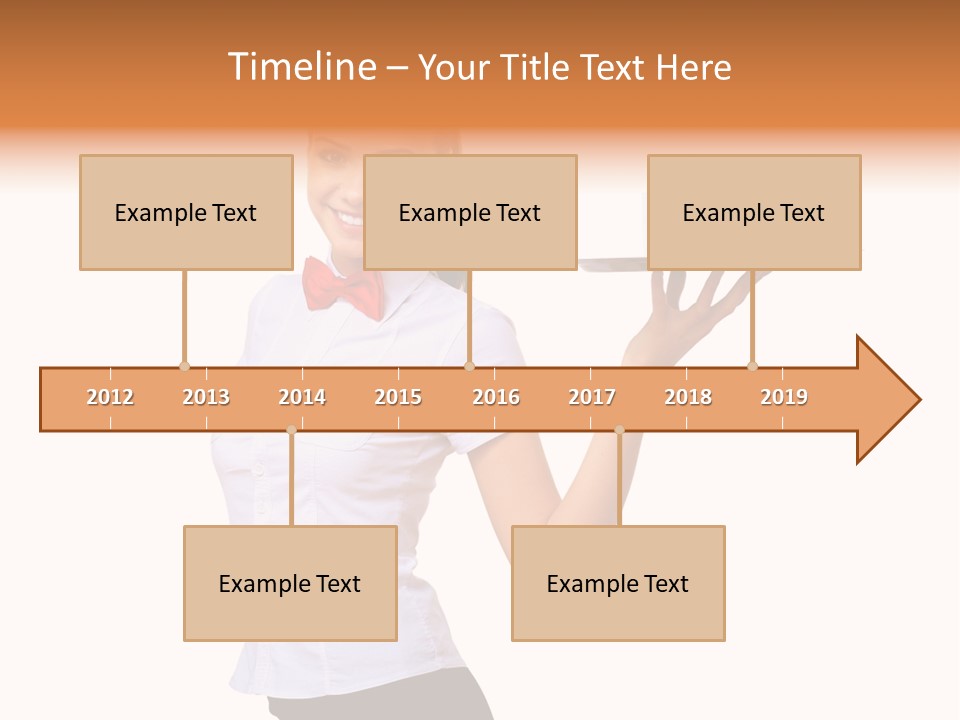 Timeline – Your Title Text Here

Example Text

Example Text

Example Text

2012 2013 2014 2015 2016 2017 2018 2019

Example Text

Example Text